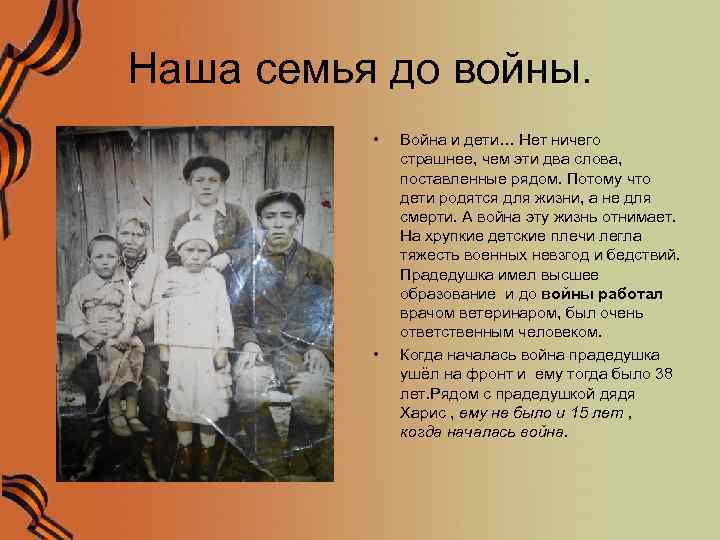 Наша семья до войны.

• Война и дети… Нет ничего страшнее, чем эти два слова, поставленные рядом. Потому что дети родятся для жизни, а не для смерти. А война эту жизнь отнимает. На хрупкие детские плечи легла тяжесть военных невзгод и бедствий. Прадедушка имел высшее образование и до войны работал врачом ветеринаром, был очень ответственным человеком.

• Когда началась война прадедушка ушёл на фронт и ему тогда было 38 лет.Рядом с прадедушкой дядя Харис , ему не было и 15 лет , когда началась война.